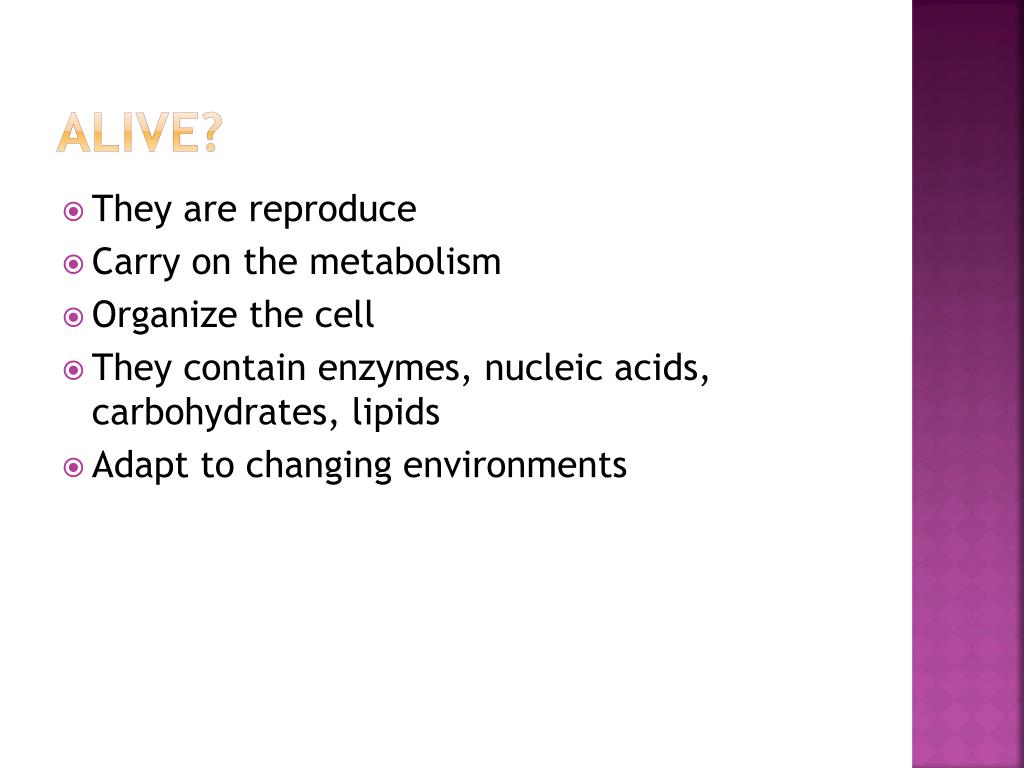 ALIVE?

They are reproduce
Carry on the metabolism
Organize the cell
They contain enzymes, nucleic acids, carbohydrates, lipids
Adapt to changing environments